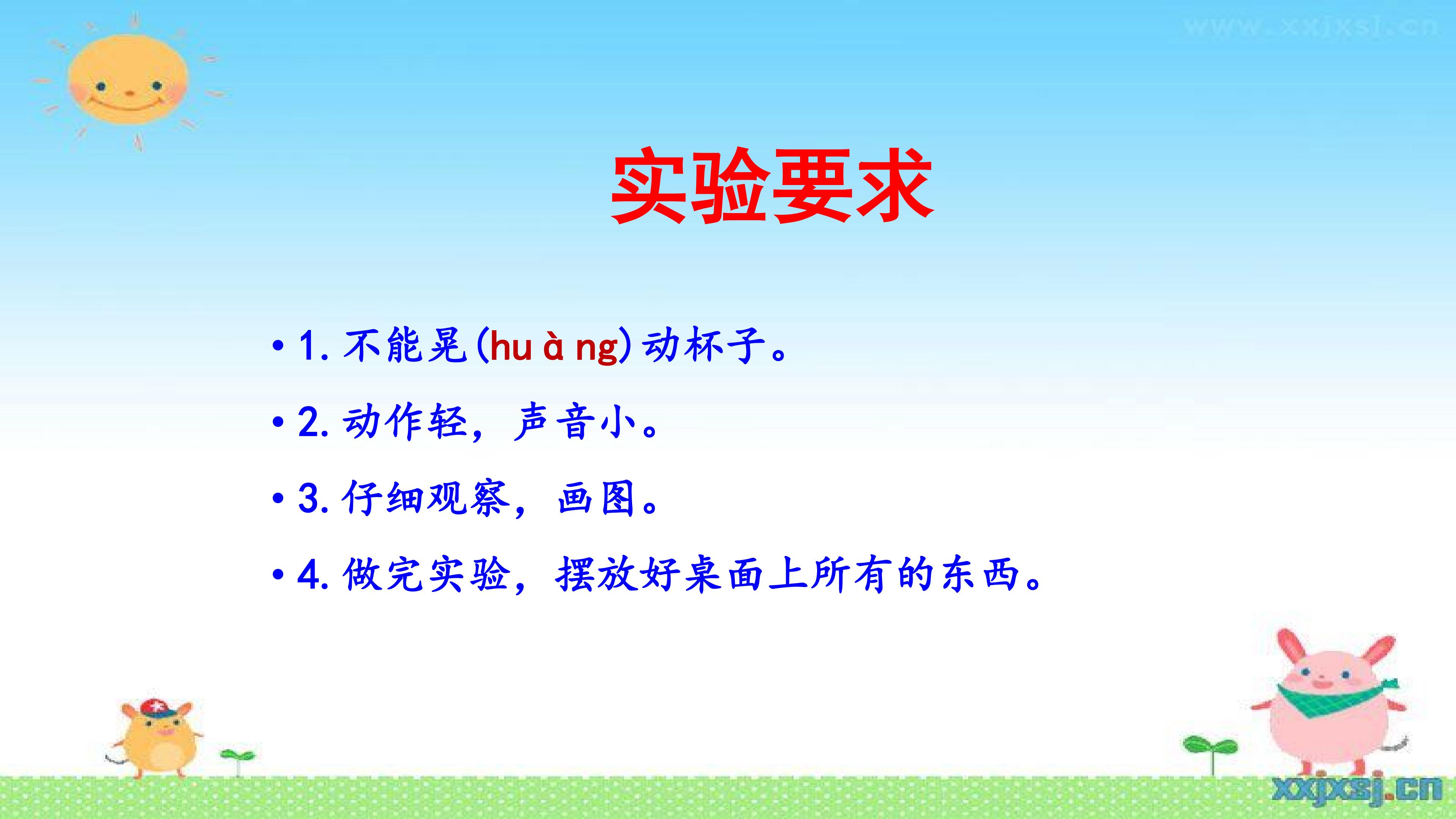 www.xxjxsj.cn

实验要求

• 1. 不能晃(hu à ng)动杯子。

• 2. 动作轻，声音小。

• 3. 仔细观察，画图。

• 4. 做完实验，摆放好桌面上所有的东西。

xxjxsj.cn